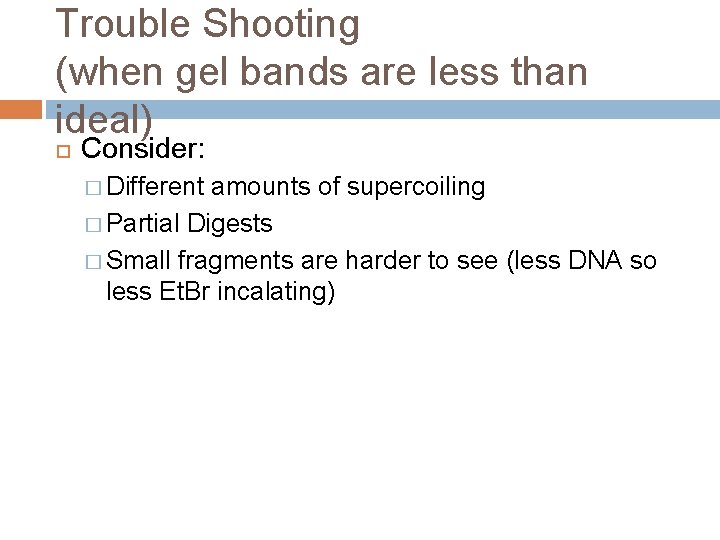 Trouble Shooting
(when gel bands are less than ideal)

Consider:
Different amounts of supercoiling
Partial Digests
Small fragments are harder to see (less DNA so less EtBr incalating)